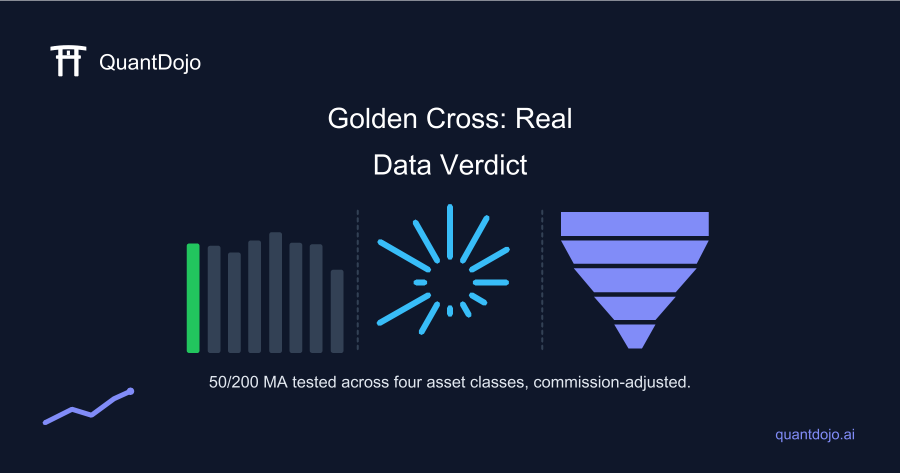 QuantDojo

Golden Cross: Real Data Verdict

50/200 MA tested across four asset classes, commission-adjusted.

quantdojo.ai